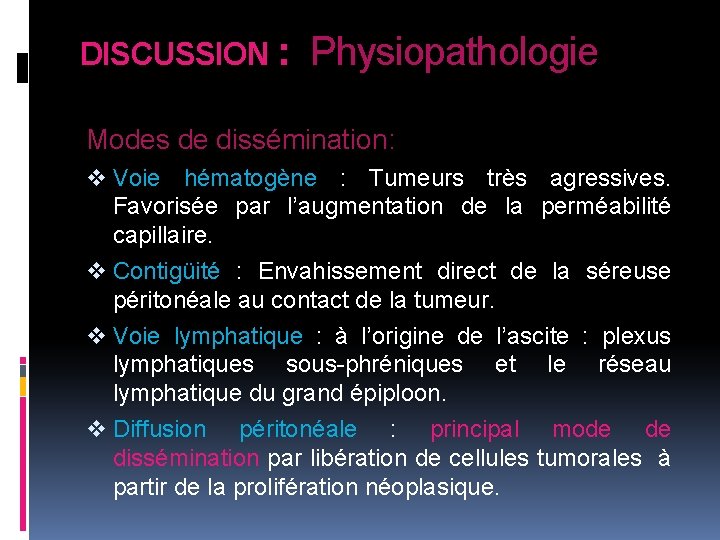 DISCUSSION : Physiopathologie

Modes de dissémination:

❖ Voie hématogène : Tumeurs très agressives. Favorisée par l'augmentation de la perméabilité capillaire.

❖ Contigüité : Envahissement direct de la séreuse péritonéale au contact de la tumeur.

❖ Voie lymphatique : à l'origine de l'ascite : plexus lymphatiques sous-phréniques et le réseau lymphatique du grand épiploon.

❖ Diffusion péritonéale : principal mode de dissémination par libération de cellules tumorales à partir de la prolifération néoplasique.